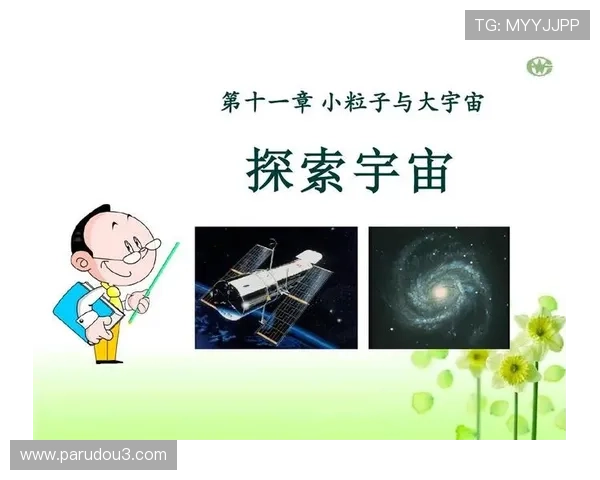 TG: MYYJJPP

第十一章 小粒子与大宇宙

探索宇宙

www.parudou3.com